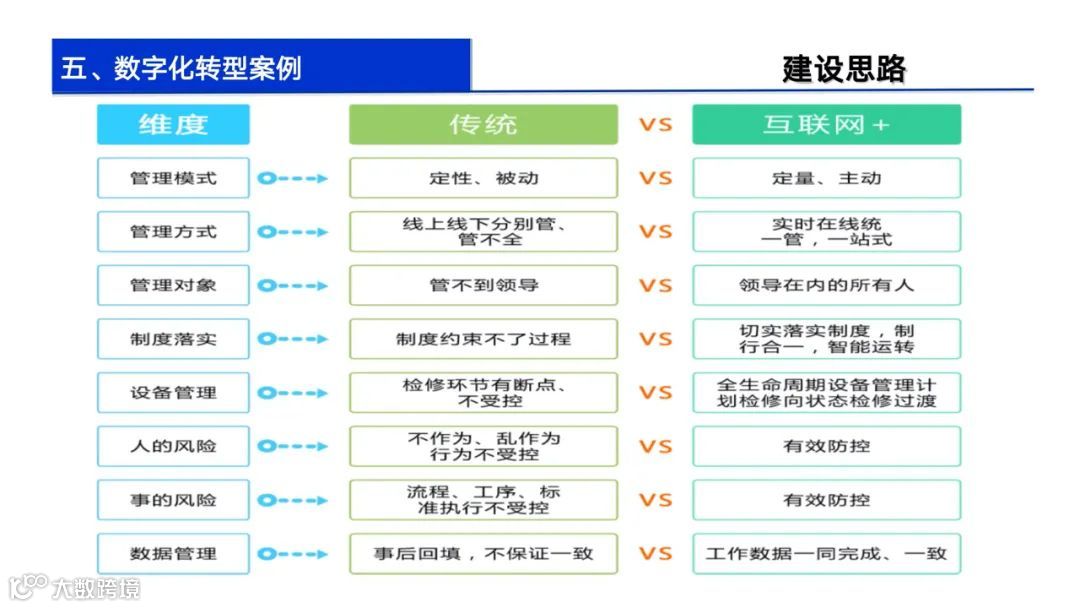 五、数字化转型案例

建设思路

| 维度 | 传统 | VS | 互联网+ |
|---|---|---|---|
| 管理模式 | 定性、被动 | VS | 定量、主动 |
| 管理方式 | 线上线下分别管、管不全 | VS | 实时在线统一管，一站式 |
| 管理对象 | 管不到领导 | VS | 领导在内的所有人 |
| 制度落实 | 制度约束不了过程 | VS | 切实落实制度，制行合一，智能运转 |
| 设备管理 | 检修环节有断点、不受控 | VS | 全生命周期设备管理计划检修向状态检修过渡 |
| 人的风险 | 不作为、乱作为行为不受控 | VS | 有效防控 |
| 事的风险 | 流程、工序、标准执行不受控 | VS | 有效防控 |
| 数据管理 | 事后回填，不保证一致 | VS | 工作数据一同完成、一致 |

大数跨境